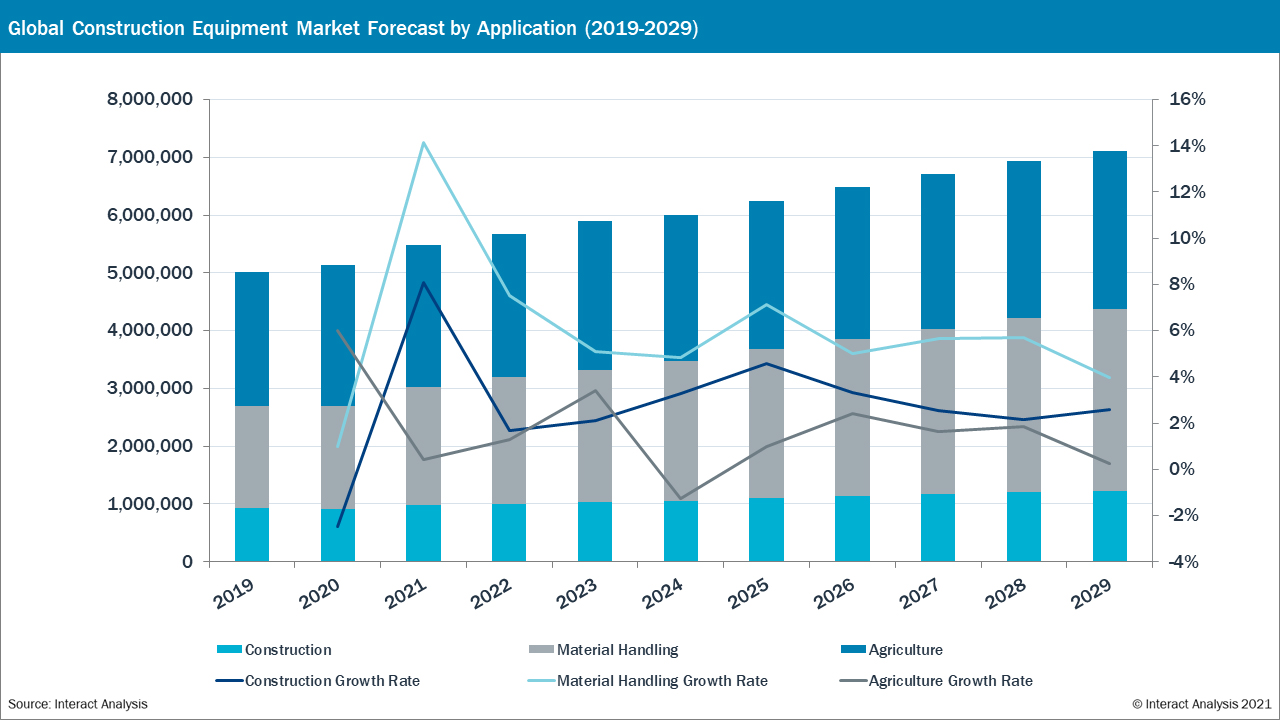 Global Construction Equipment Market Forecast by Application (2019-2029)

8,000,000
7,000,000
6,000,000
5,000,000
4,000,000
3,000,000
2,000,000
1,000,000
0

16%
14%
12%
10%
8%
6%
4%
2%
0%
-2%
-4%

2019
2020
2021
2022
2023
2024
2025
2026
2027
2028
2029

Construction
Material Handling
Agriculture
Construction Growth Rate
Material Handling Growth Rate
Agriculture Growth Rate

Source: Interact Analysis
© Interact Analysis 2021